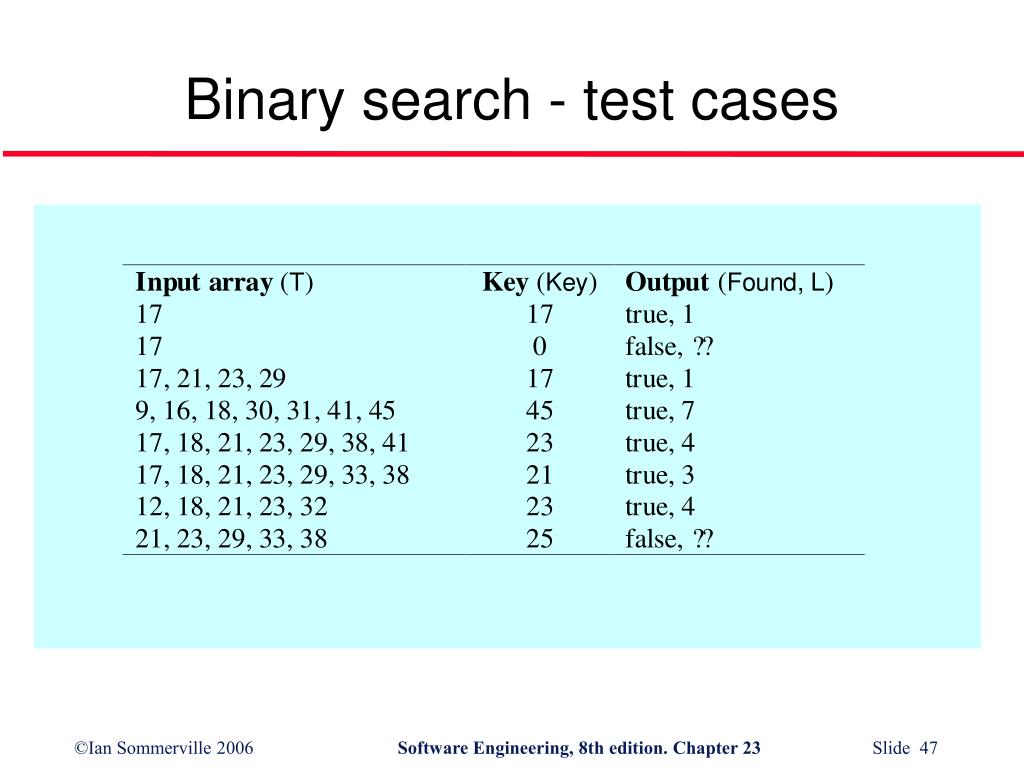 Binary search - test cases

| Input array (T) | Key (Key) | Output (Found, L) |
|---|---|---|
| 17 | 17 | true, 1 |
| 17 | 0 | false, ?? |
| 17, 21, 23, 29 | 17 | true, 1 |
| 9, 16, 18, 30, 31, 41, 45 | 45 | true, 7 |
| 17, 18, 21, 23, 29, 38, 41 | 23 | true, 4 |
| 17, 18, 21, 23, 29, 33, 38 | 21 | true, 3 |
| 12, 18, 21, 23, 32 | 23 | true, 4 |
| 21, 23, 29, 33, 38 | 25 | false, ?? |

©Ian Sommerville 2006 Software Engineering, 8th edition. Chapter 23 Slide 47